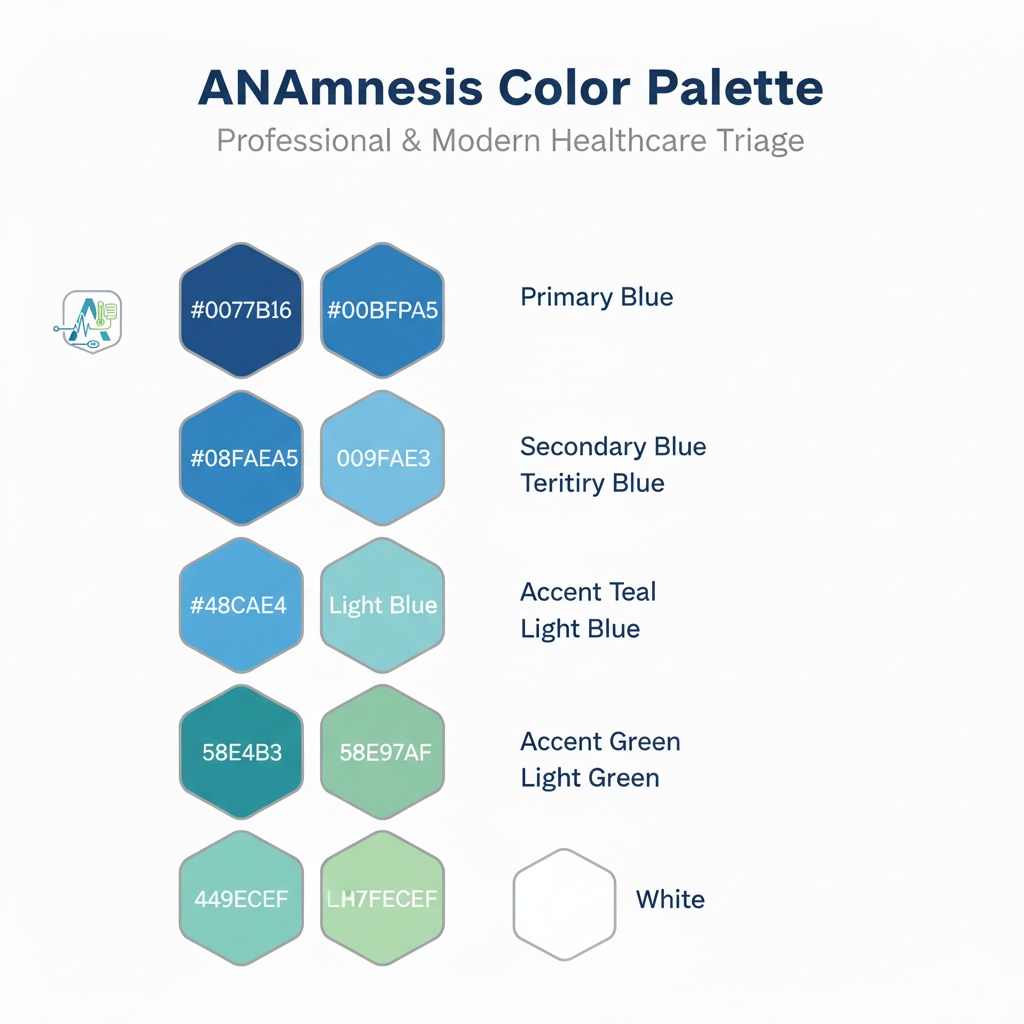 ANAmnesis Color Palette
Professional & Modern Healthcare Triage

#0077B16
#00BFPA5
Primary Blue

#08FAEA5
009FAE3
Secondary Blue
Teritiry Blue

#48CAE4
Light Blue
Accent Teal
Light Blue

58E4B3
58E97AF
Accent Green
Light Green

449ECEF
LH7FECEF
White